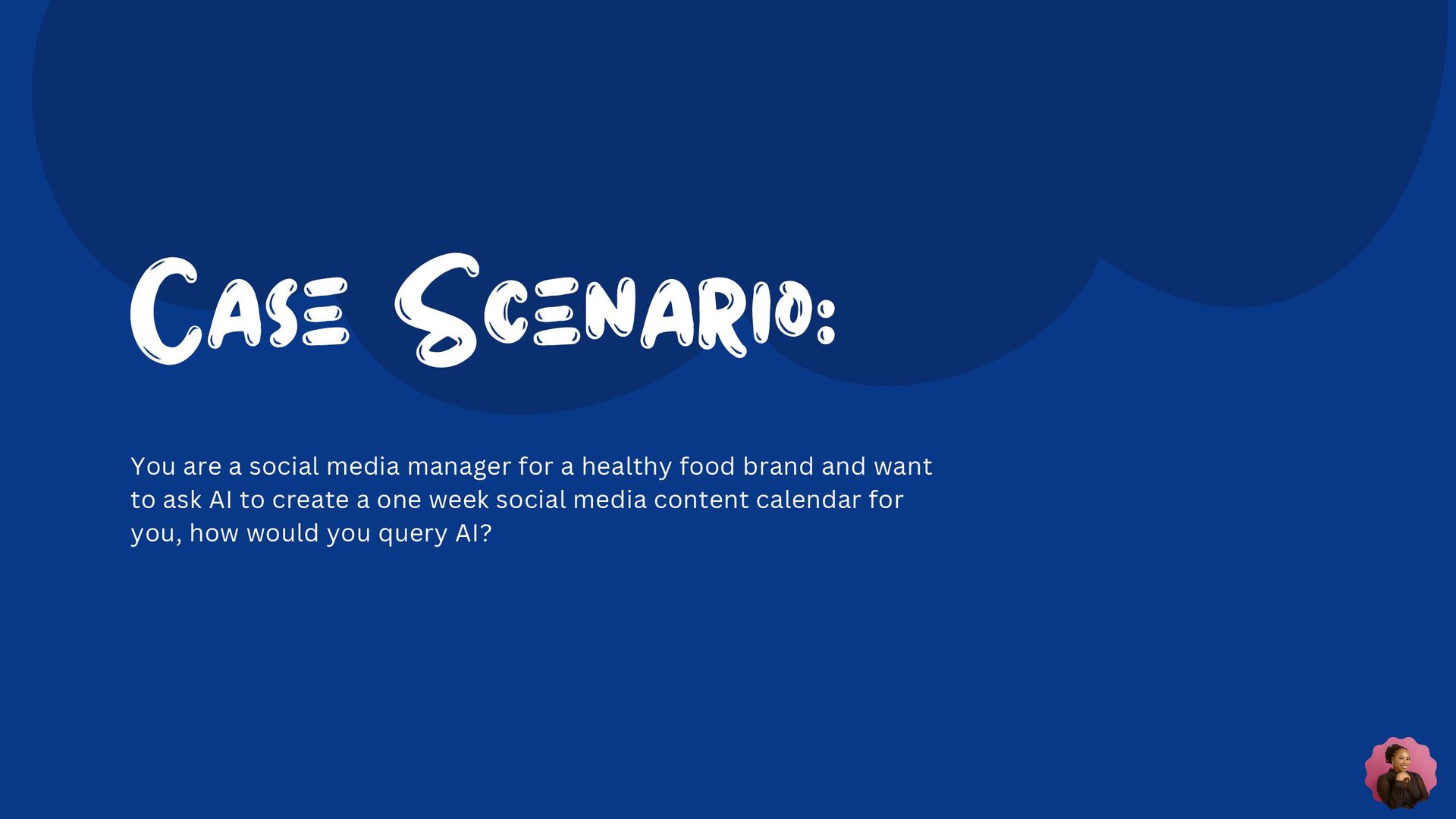 Case Scenario:

You are a social media manager for a healthy food brand and want to ask AI to create a one week social media content calendar for you, how would you query AI?